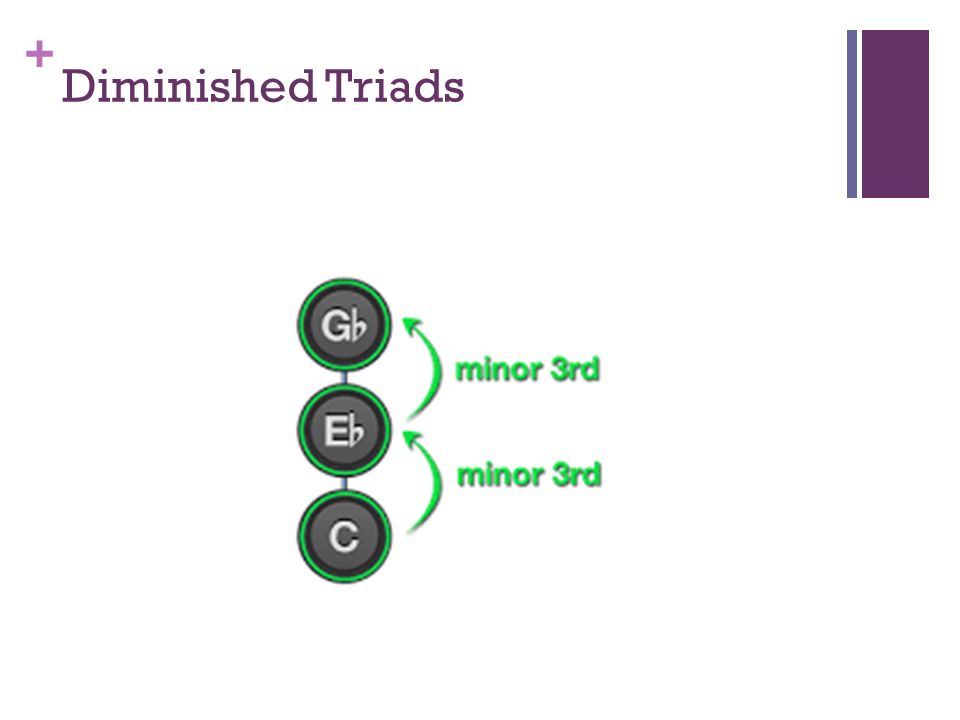 +
Diminished Triads

G♭
minor 3rd
E♭
minor 3rd
C